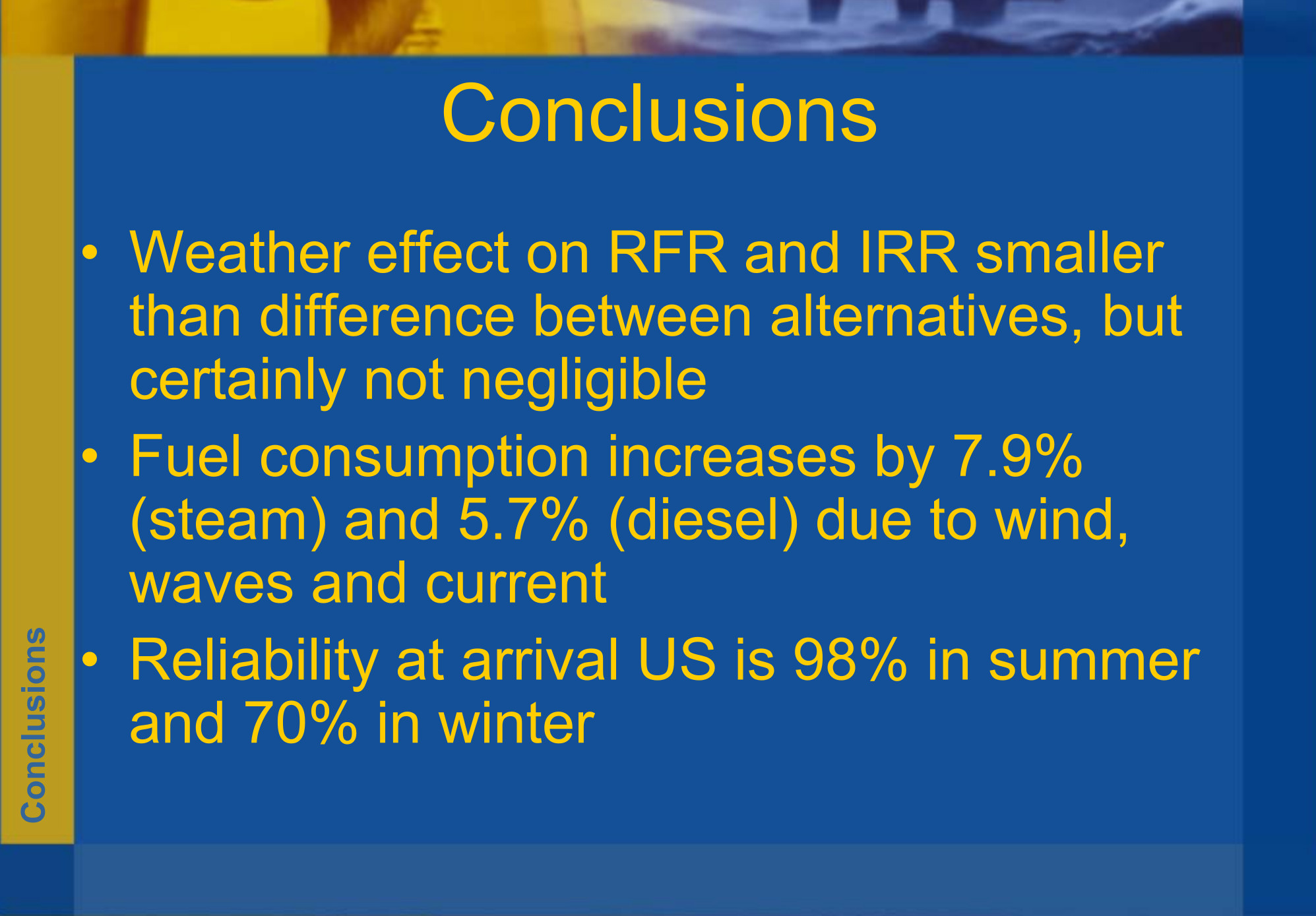 Conclusions

• Weather effect on RFR and IRR smaller than difference between alternatives, but certainly not negligible
• Fuel consumption increases by 7.9% (steam) and 5.7% (diesel) due to wind, waves and current
• Reliability at arrival US is 98% in summer and 70% in winter

Conclusions